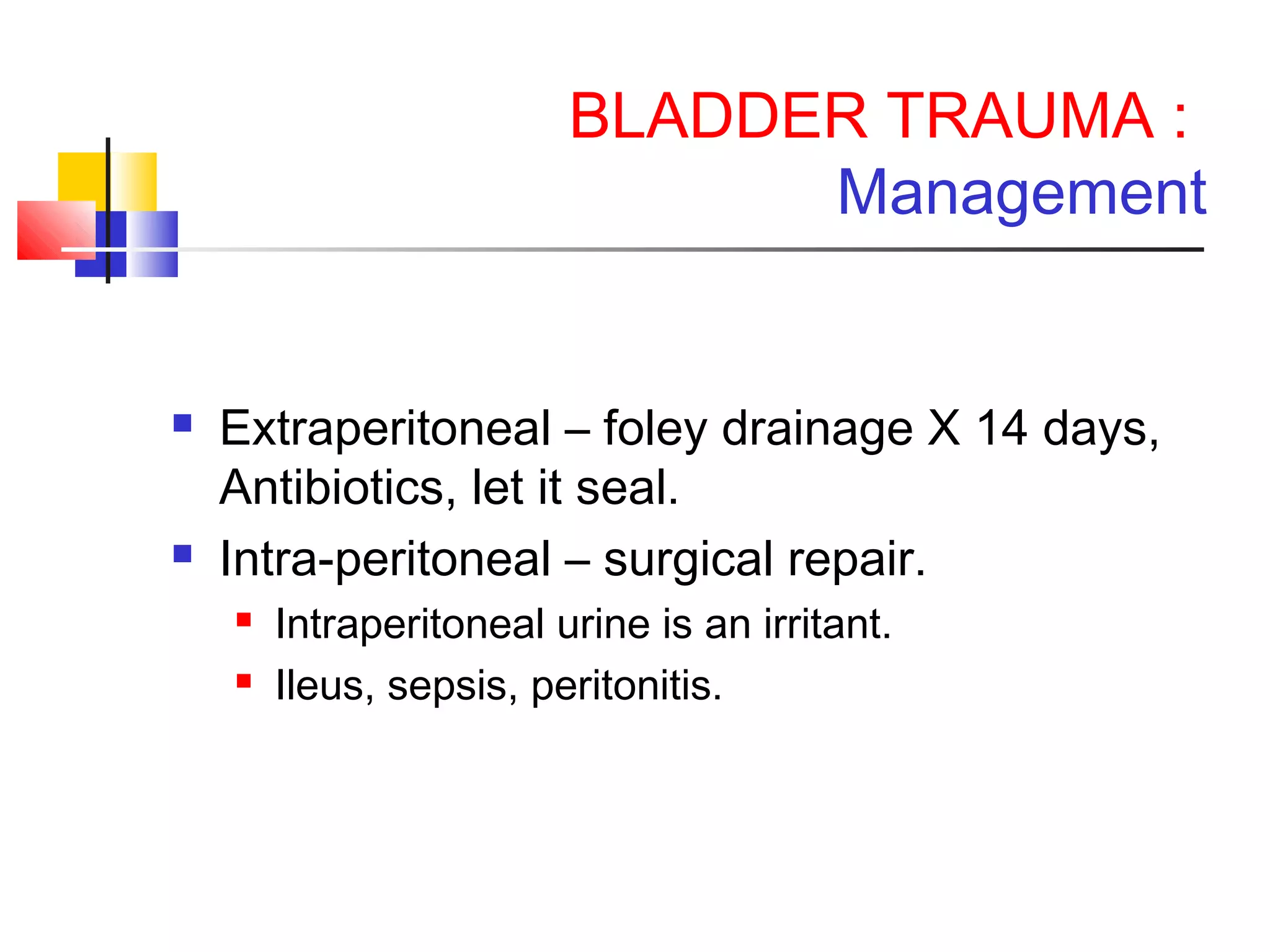 BLADDER TRAUMA :
Management

- Extraperitoneal – foley drainage X 14 days, Antibiotics, let it seal.
- Intra-peritoneal – surgical repair.
  - Intraperitoneal urine is an irritant.
  - Ileus, sepsis, peritonitis.